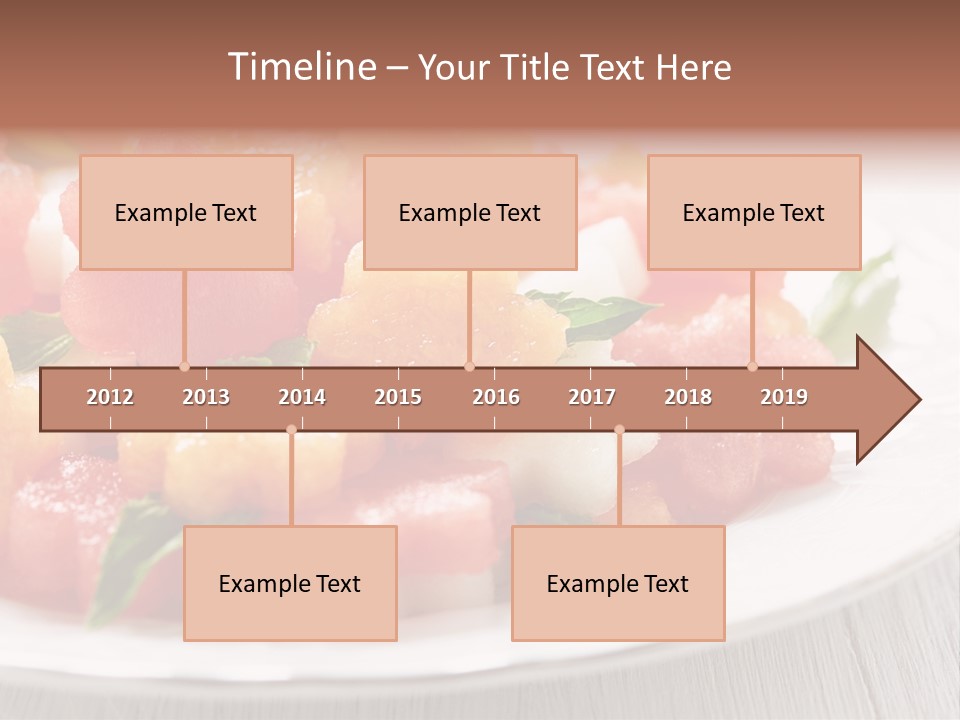 Timeline – Your Title Text Here

Example Text

Example Text

Example Text

2012 2013 2014 2015 2016 2017 2018 2019

Example Text

Example Text